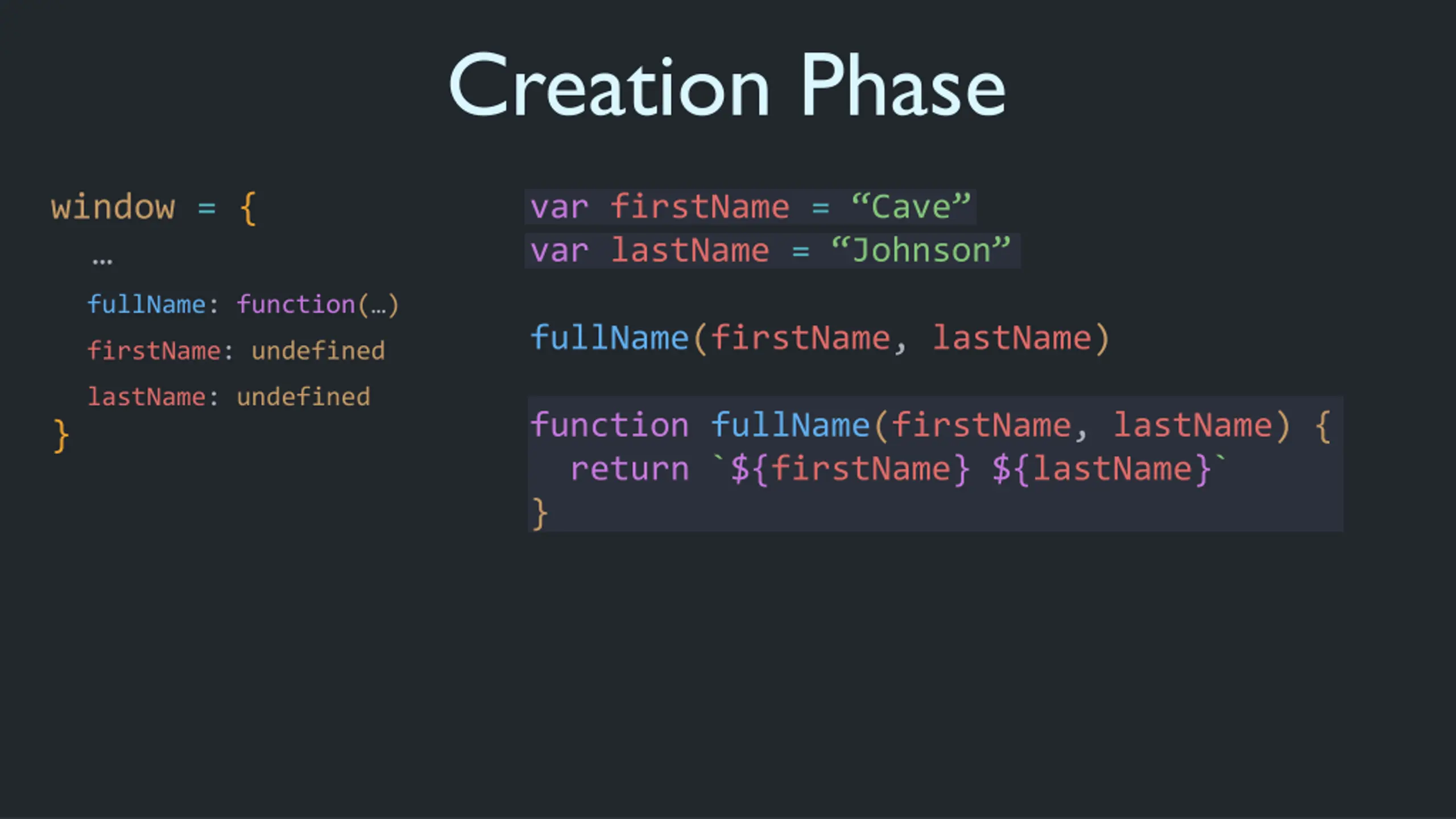 Creation Phase

window = {
…
fullName: function(…)
firstName: undefined
lastName: undefined
}

var firstName = “Cave”
var lastName = “Johnson”

fullName(firstName, lastName)

function fullName(firstName, lastName) {
return `${firstName} ${lastName}`
}